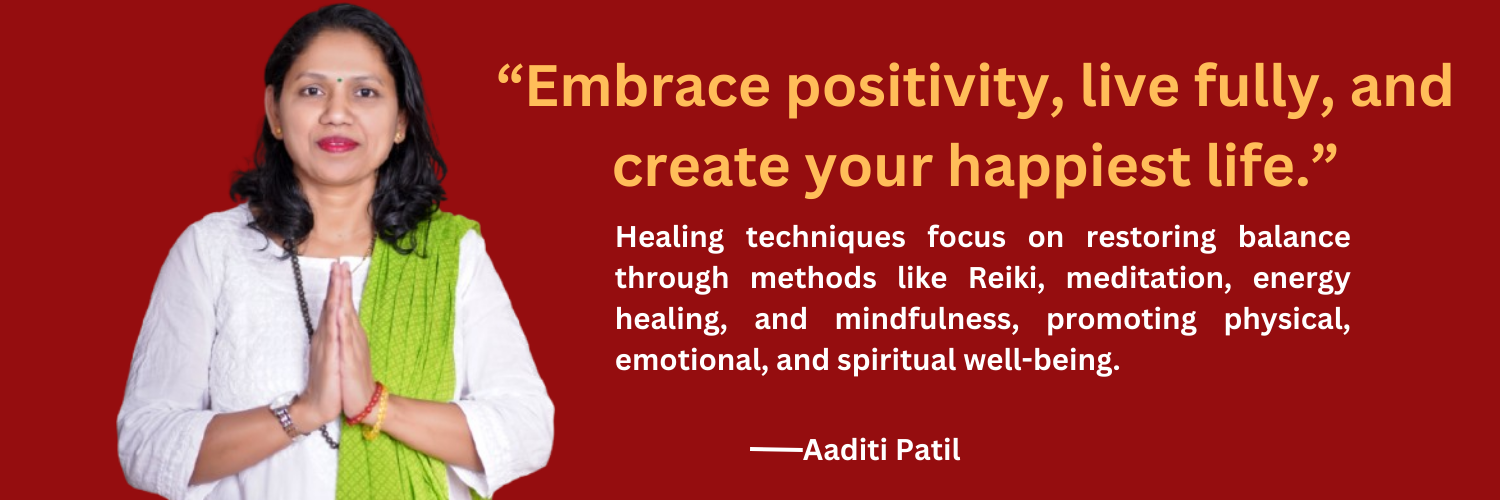 “Embrace positivity, live fully, and create your happiest life.”

Healing techniques focus on restoring balance through methods like Reiki, meditation, energy healing, and mindfulness, promoting physical, emotional, and spiritual well-being.

—Aaditi Patil